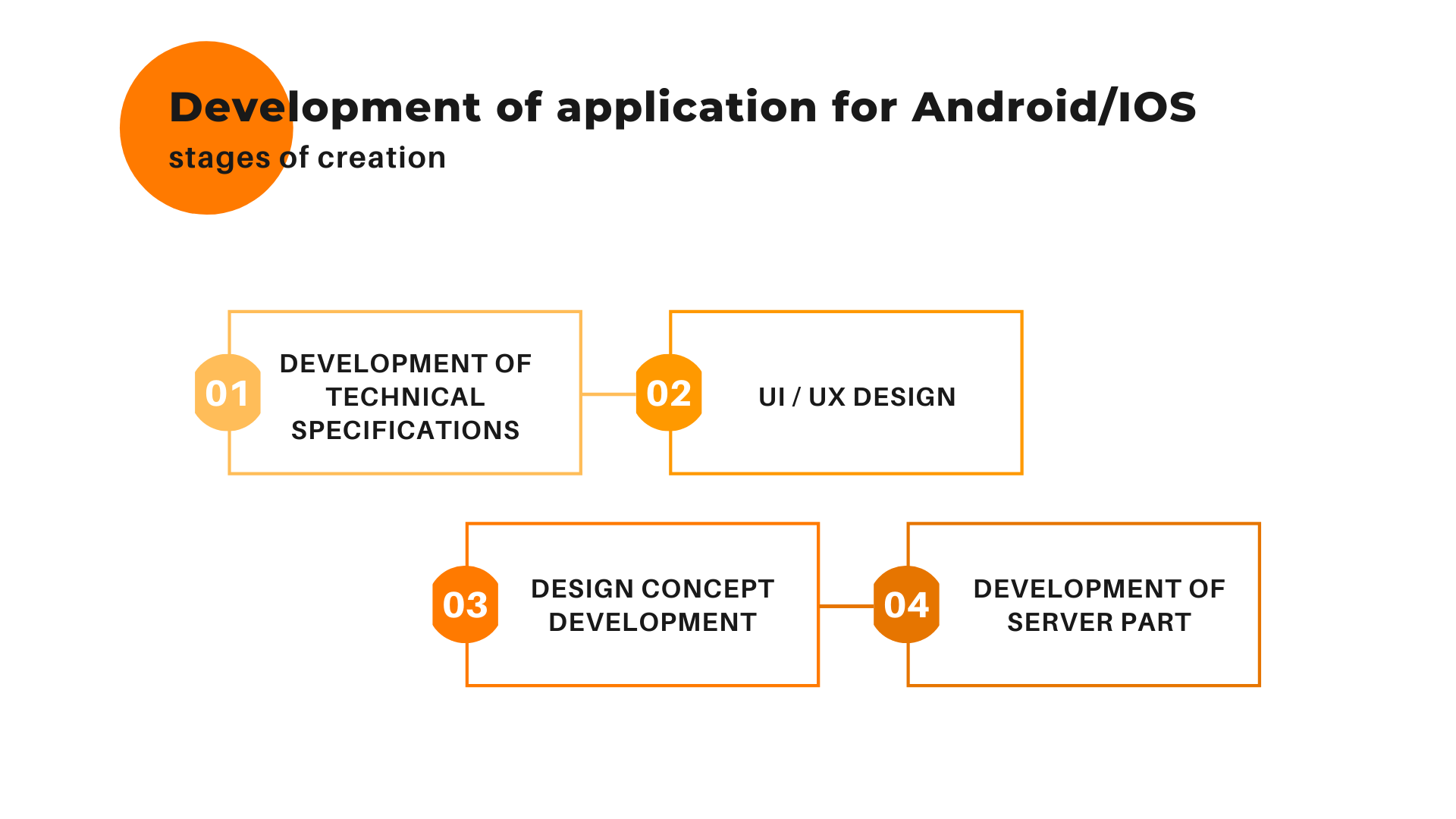 Development of application for Android/IOS
stages of creation

01
DEVELOPMENT OF TECHNICAL SPECIFICATIONS

02
UI / UX DESIGN

03
DESIGN CONCEPT DEVELOPMENT

04
DEVELOPMENT OF SERVER PART